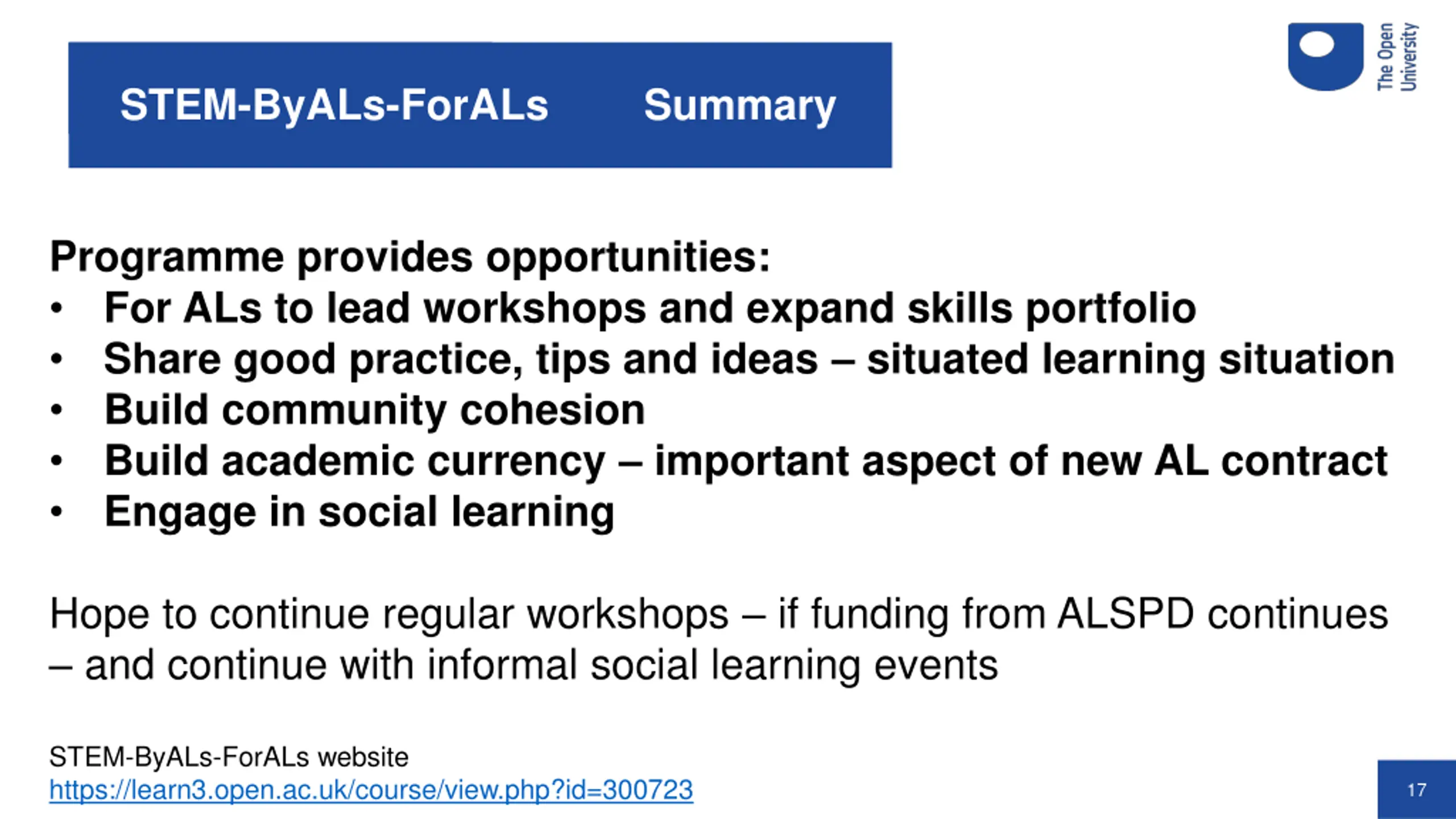 STEM-ByALs-ForALs Summary

The Open University

Programme provides opportunities:
• For ALs to lead workshops and expand skills portfolio
• Share good practice, tips and ideas – situated learning situation
• Build community cohesion
• Build academic currency – important aspect of new AL contract
• Engage in social learning

Hope to continue regular workshops – if funding from ALSPD continues – and continue with informal social learning events

STEM-ByALs-ForALs website
https://learn3.open.ac.uk/course/view.php?id=300723

17